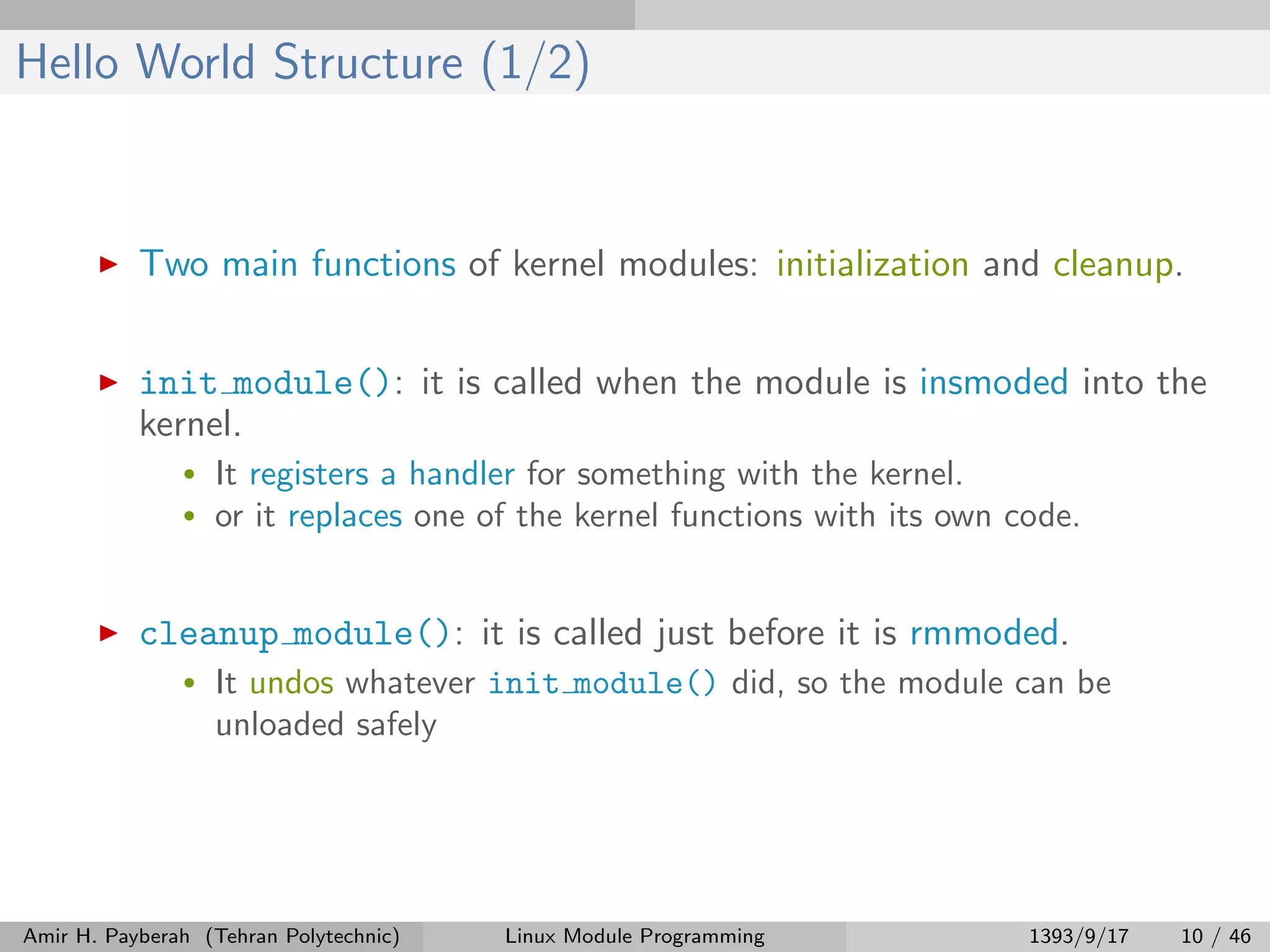 Hello World Structure (1/2)

▶ Two main functions of kernel modules: initialization and cleanup.

▶ init_module(): it is called when the module is insmoded into the kernel.

• It registers a handler for something with the kernel.
• or it replaces one of the kernel functions with its own code.

▶ cleanup_module(): it is called just before it is rmmoded.

• It undos whatever init_module() did, so the module can be unloaded safely

Amir H. Payberah (Tehran Polytechnic) Linux Module Programming 1393/9/17 10 / 46